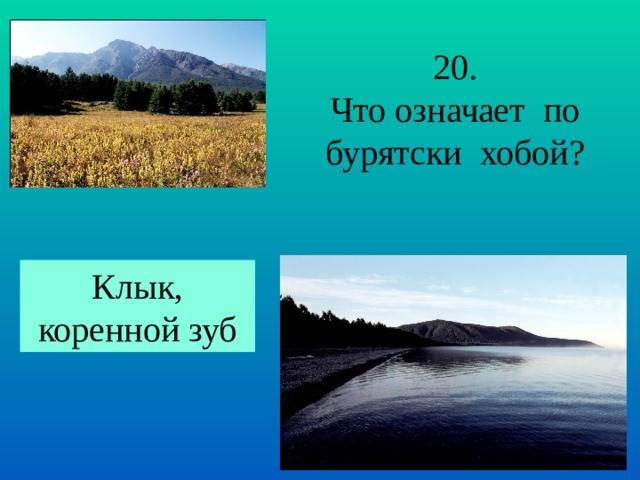 20.
Что означает по бурятски хобой?

Клык, коренной зуб